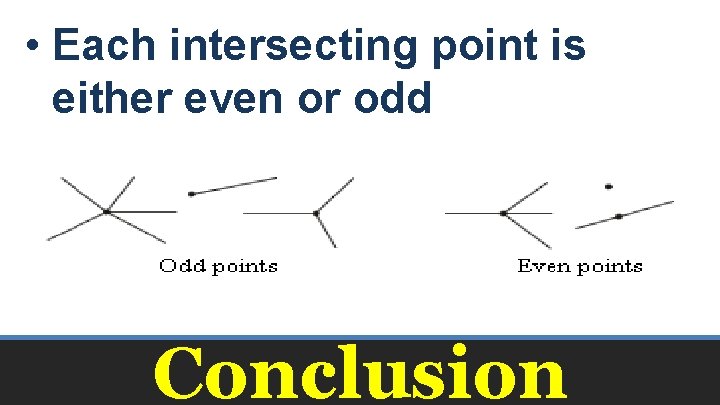 • Each intersecting point is either even or odd

Odd points

Even points

Conclusion